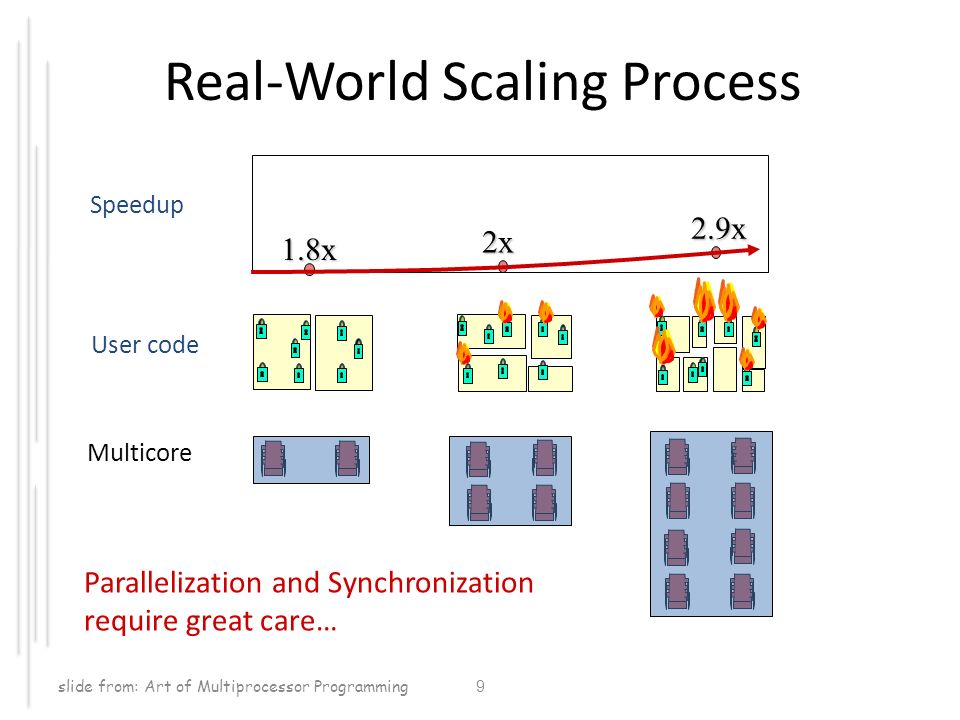 Real-World Scaling Process

Speedup

1.8x

2x

2.9x

User code

Multicore

Parallelization and Synchronization require great care…

slide from: Art of Multiprocessor Programming

9